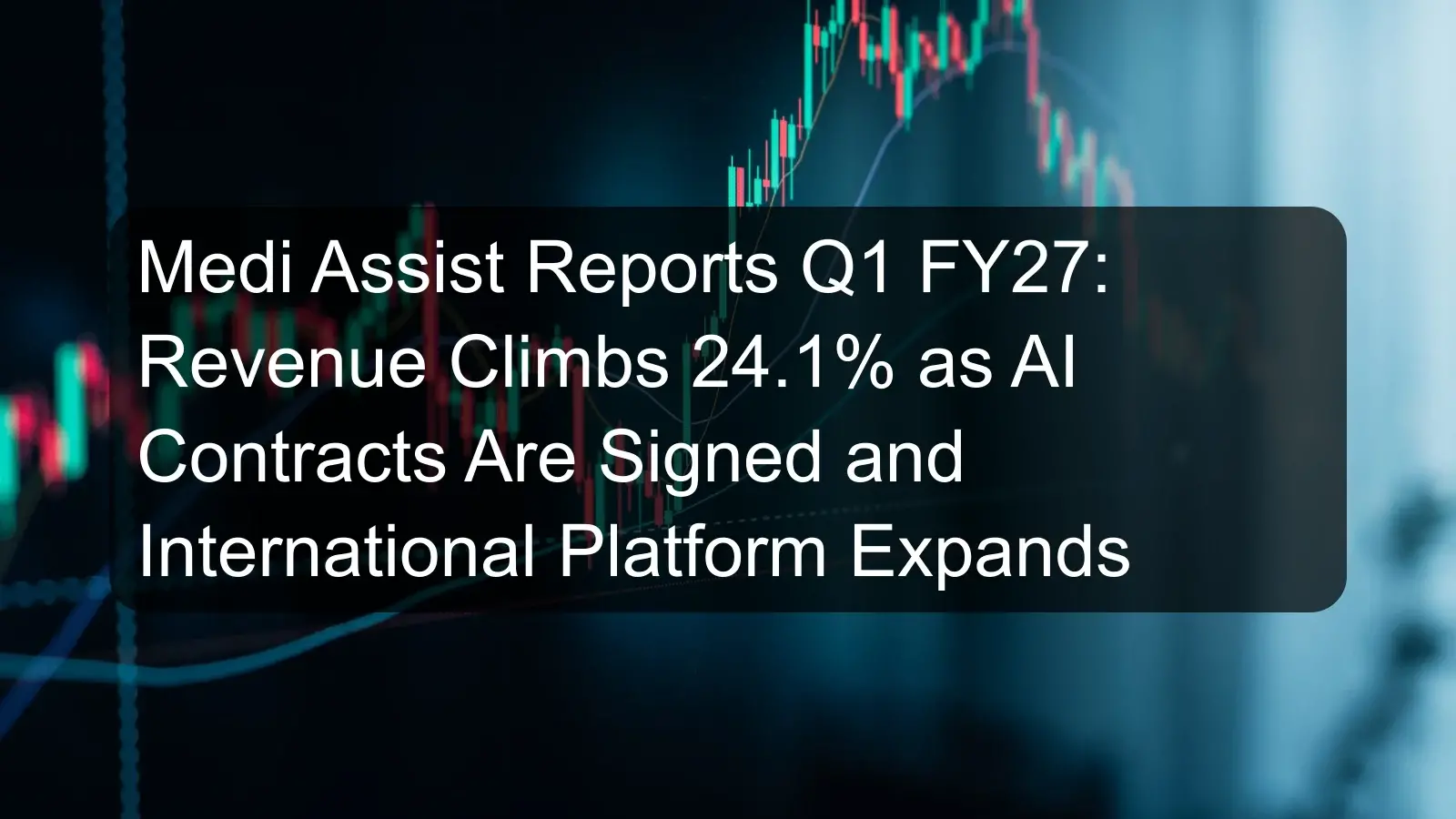 Medi Assist Reports Q1 FY27: Revenue Climbs 24.1% as AI Contracts Are Signed and International Platform Expands